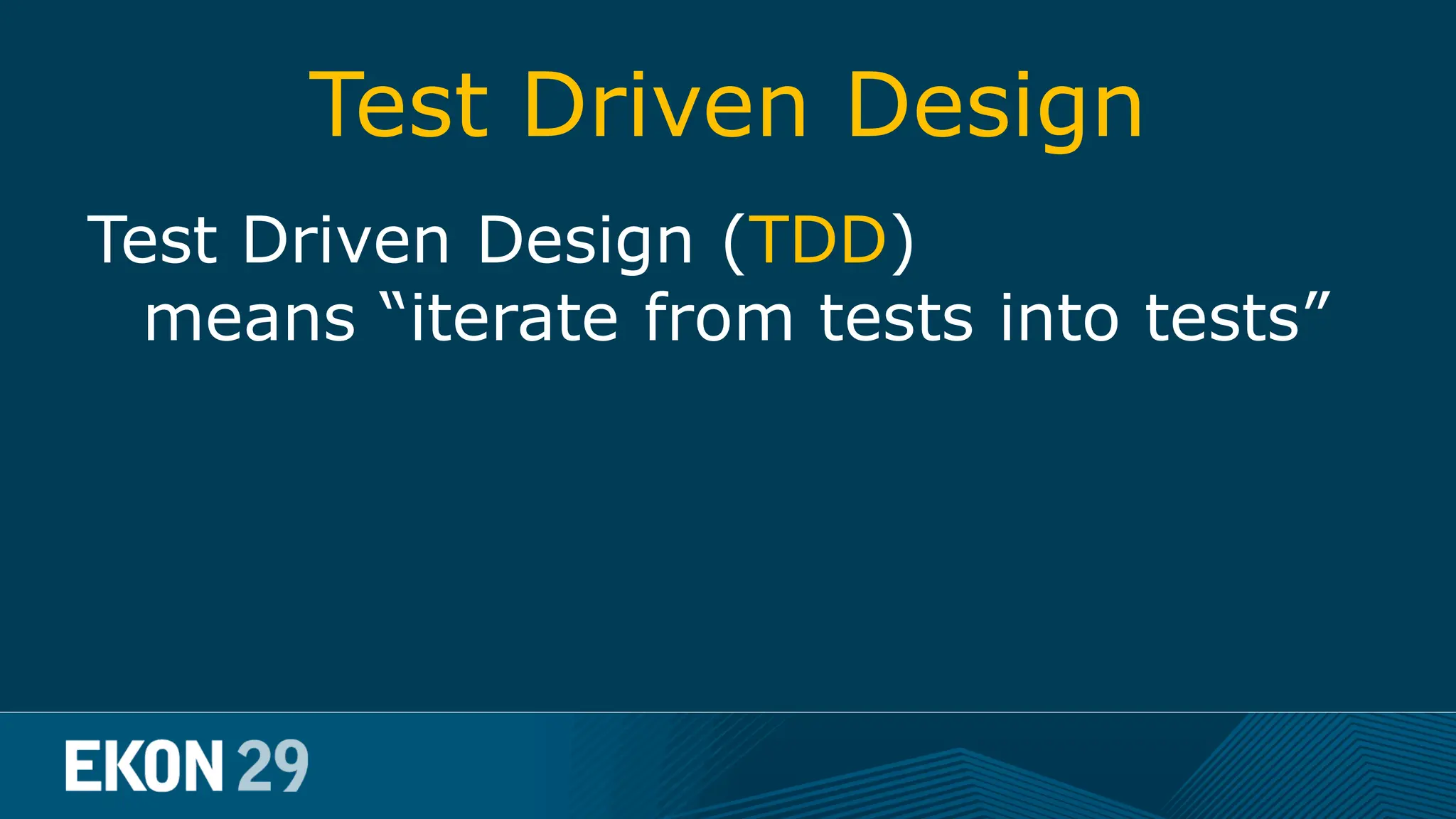 Test Driven Design

Test Driven Design (TDD) means “iterate from tests into tests”

EKON 29